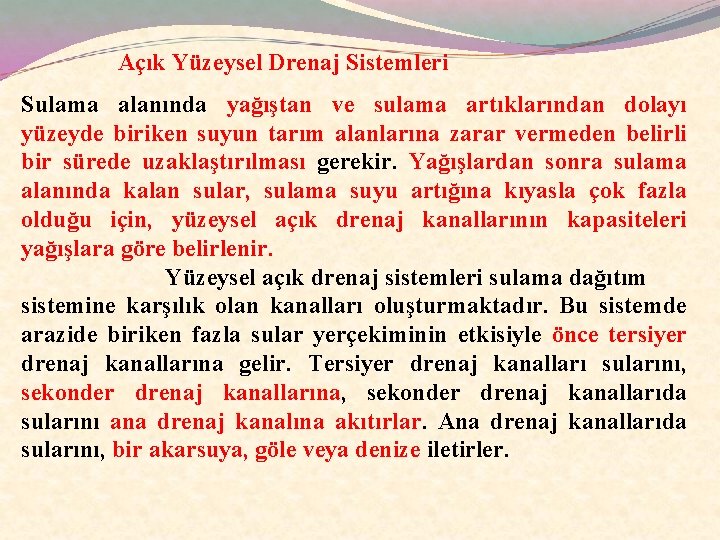 Açık Yüzeysel Drenaj Sistemleri

Sulama alanında yağıştan ve sulama artıklarından dolayı yüzeyde biriken suyun tarım alanlarına zarar vermeden belirli bir sürede uzaklaştırılması gerekir. Yağışlardan sonra sulama alanında kalan sular, sulama suyu artığına kıyasla çok fazla olduğu için, yüzeysel açık drenaj kanallarının kapasiteleri yağışlara göre belirlenir.

Yüzeysel açık drenaj sistemleri sulama dağıtım sistemine karşılık olan kanalları oluşturmaktadır. Bu sistemde arazide biriken fazla sular yerçekiminin etkisiyle önce tersiyer drenaj kanallarına gelir. Tersiyer drenaj kanalları sularını, sekonder drenaj kanallarına, sekonder drenaj kanallarıda sularını ana drenaj kanalına akıtırlar. Ana drenaj kanallarıda sularını, bir akarsuya, göle veya denize iletirler.